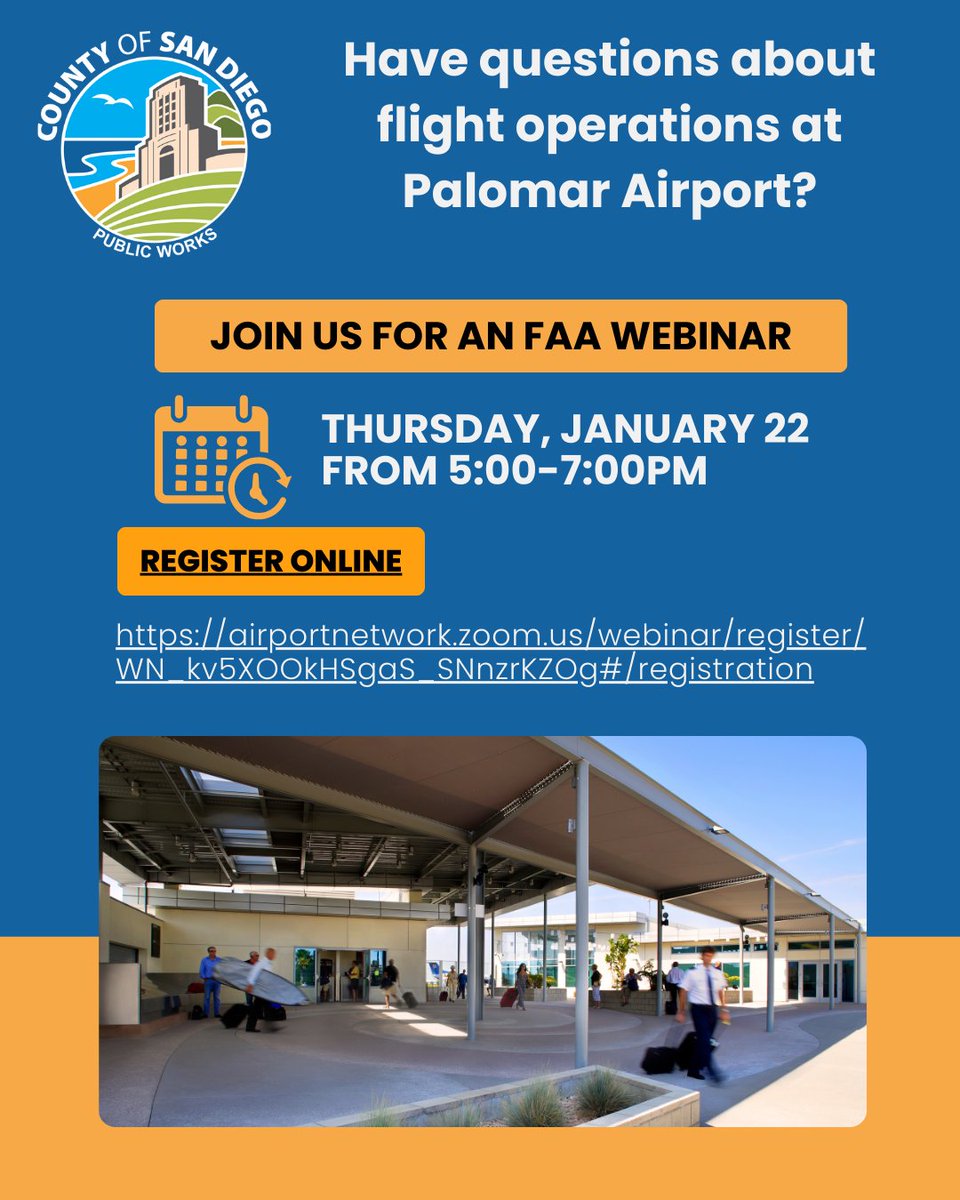 COUNTY OF SAN DIEGO
PUBLIC WORKS

Have questions about flight operations at Palomar Airport?

JOIN US FOR AN FAA WEBINAR

THURSDAY, JANUARY 22
FROM 5:00-7:00PM

REGISTER ONLINE

https://airportnetwork.zoom.us/webinar/register/WN_kv5XOOkHSgaS_SNnzrKZOg#/registration